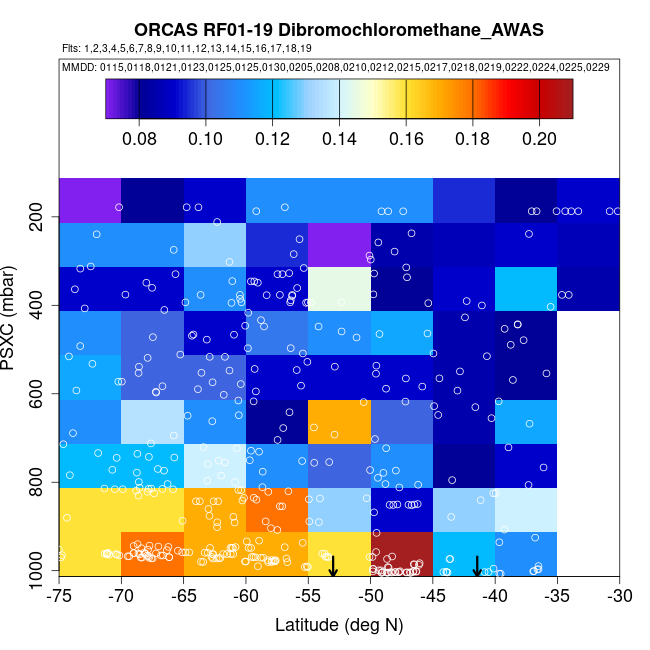 ORCAS RF01-19 Dibromochloromethane_AWAS
Flts: 1,2,3,4,5,6,7,8,9,10,11,12,13,14,15,16,17,18,19
MMDD: 0115,0118,0121,0123,0125,0125,0130,0205,0208,0210,0212,0215,0217,0218,0219,0222,0224,0225,0229

0.08 0.10 0.12 0.14 0.16 0.18 0.20

PSXC (mbar)
200
400
600
800
1000

-75 -70 -65 -60 -55 -50 -45 -40 -35 -30
Latitude (deg N)